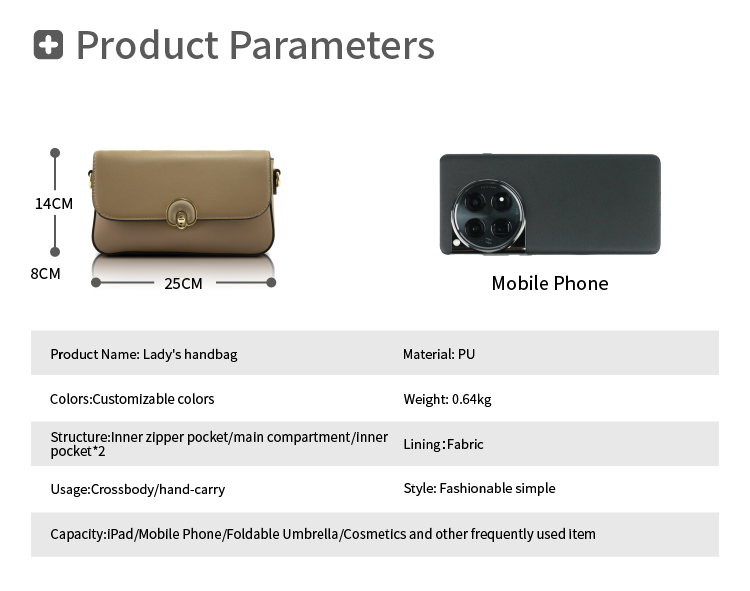 Product Parameters

14CM

8CM

25CM

Mobile Phone

| Product Name: Lady's handbag | Material: PU |
|---|---|
| Colors:Customizable colors | Weight: 0.64kg |
| Structure:Inner zipper pocket/main compartment/inner pocket*2 | Lining:Fabric |
| Usage:Crossbody/hand-carry | Style: Fashionable simple |
| Capacity:iPad/Mobile Phone/Foldable Umbrella/Cosmetics and other frequently used item | |